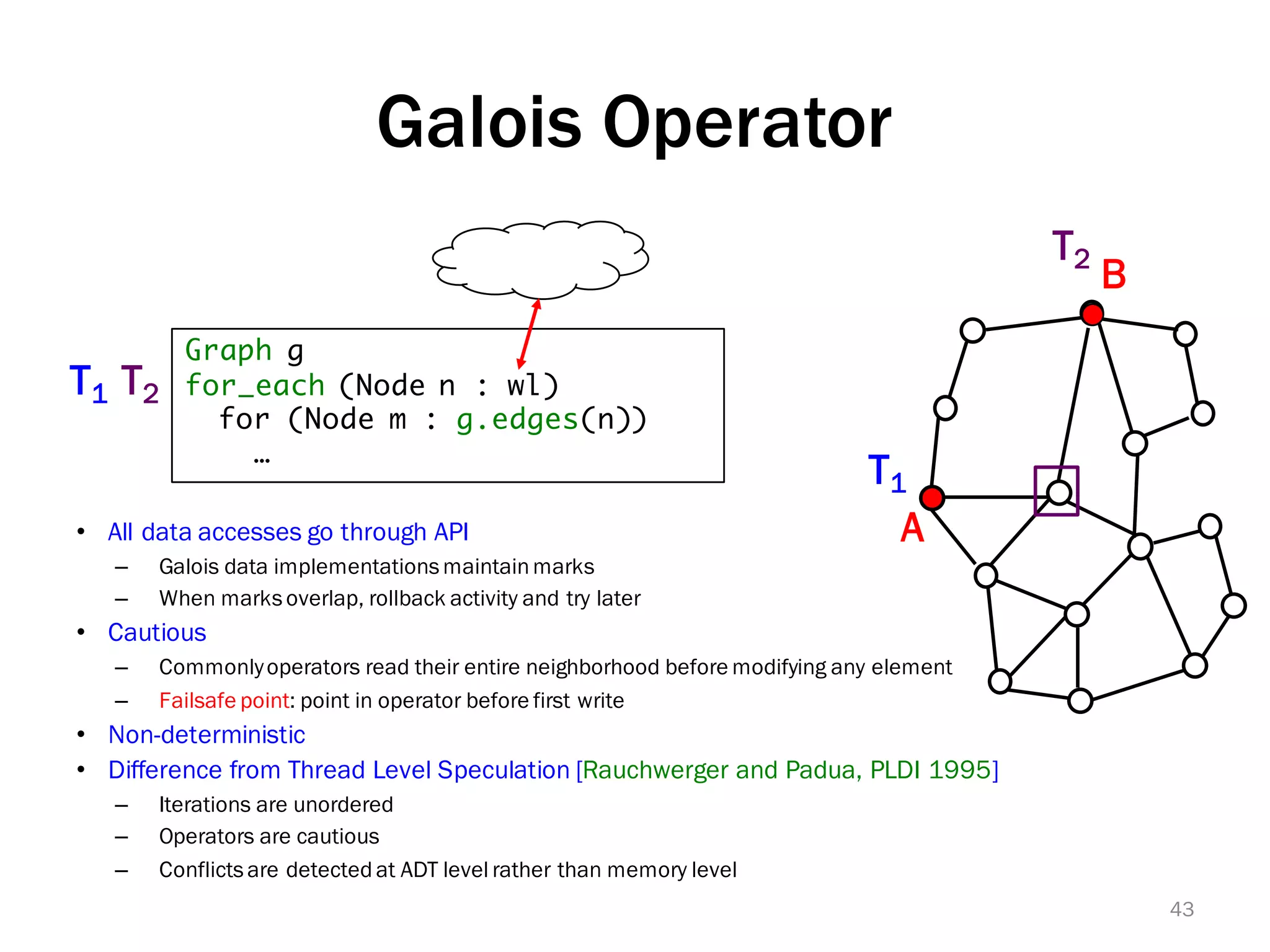 Galois Operator

$T_1$ $T_2$

Graph g
for_each (Node n : wl)
  for (Node m : g.edges(n))
    …

$T_2$ B

$T_1$

A

• All data accesses go through API
– Galois data implementations maintain marks
– When marks overlap, rollback activity and try later
• Cautious
– Commonly operators read their entire neighborhood before modifying any element
– Failsafe point: point in operator before first write
• Non-deterministic
• Difference from Thread Level Speculation [Rauchwerger and Padua, PLDI 1995]
– Iterations are unordered
– Operators are cautious
– Conflicts are detected at ADT level rather than memory level

43